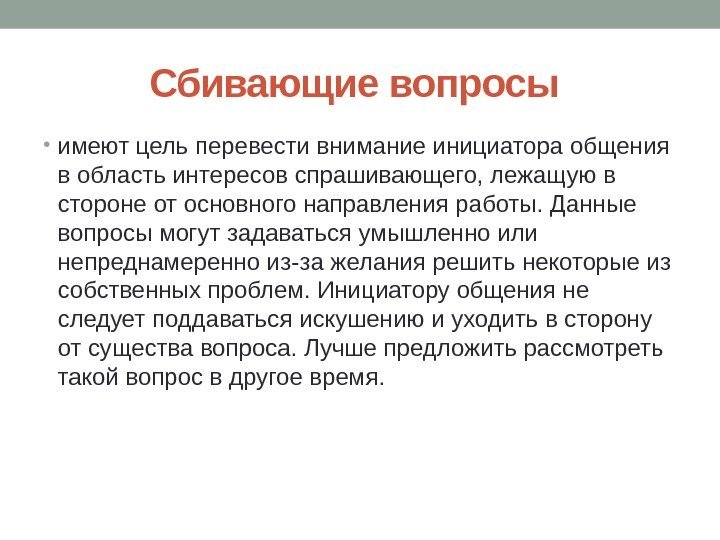 Сбивающие вопросы

• имеют цель перевести внимание инициатора общения в область интересов спрашивающего, лежащую в стороне от основного направления работы. Данные вопросы могут задаваться умышленно или непреднамеренно из-за желания решить некоторые из собственных проблем. Инициатору общения не следует поддаваться искушению и уходить в сторону от существа вопроса. Лучше предложить рассмотреть такой вопрос в другое время.